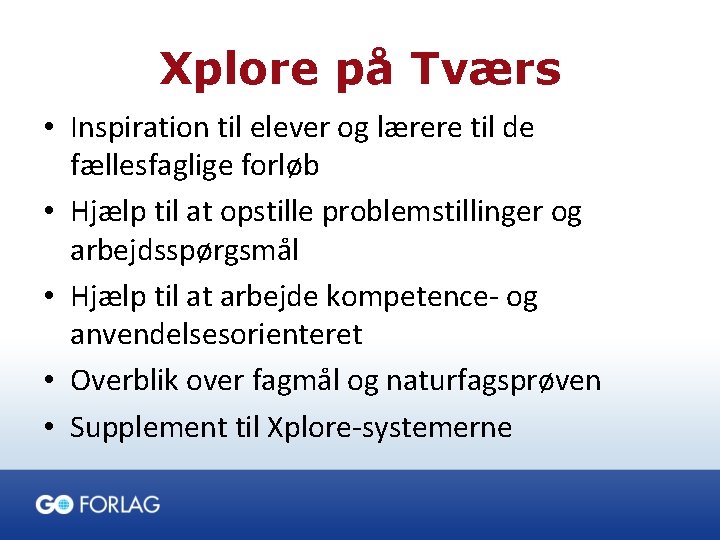 Xplore på Tværs

• Inspiration til elever og lærere til de fællesfaglige forløb
• Hjælp til at opstille problemstillinger og arbejdsspørgsmål
• Hjælp til at arbejde kompetence- og anvendelsesorienteret
• Overblik over fagmål og naturfagsprøven
• Supplement til Xplore-systemerne

GO FORLAG